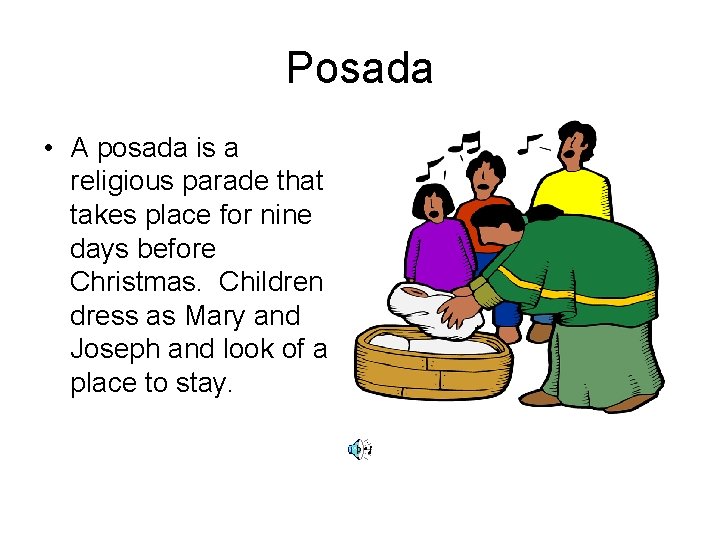 Posada

• A posada is a religious parade that takes place for nine days before Christmas.  Children dress as Mary and Joseph and look of a place to stay.